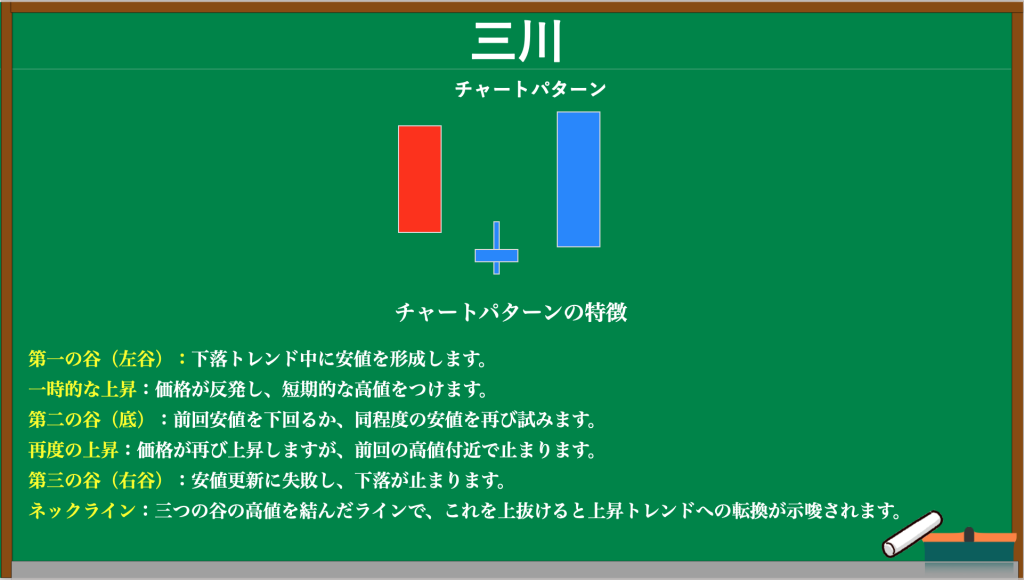 三川

チャートパターン

チャートパターンの特徴

第一の谷（左谷）：下落トレンド中に安値を形成します。
一時的な上昇：価格が反発し、短期的な高値をつけます。
第二の谷（底）：前回安値を下回るか、同程度の安値を再び試みます。
再度の上昇：価格が再び上昇しますが、前回の高値付近で止まります。
第三の谷（右谷）：安値更新に失敗し、下落が止まります。
ネックライン：三つの谷の高値を結んだラインで、これを上抜けると上昇トレンドへの転換が示唆されます。